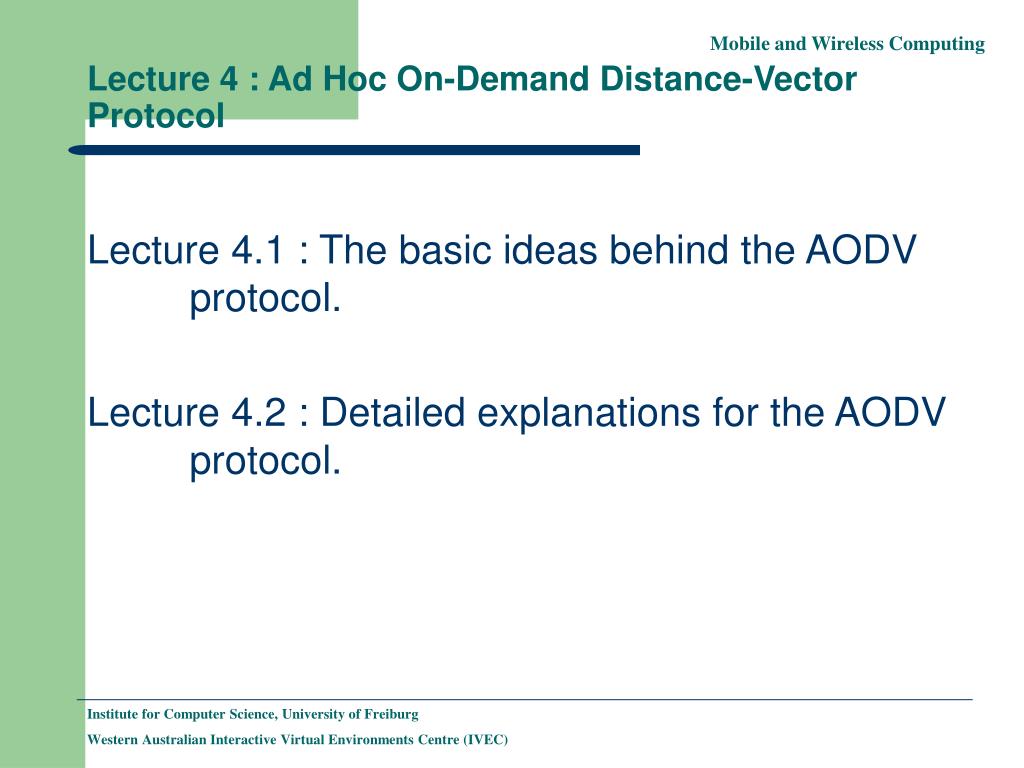 Mobile and Wireless Computing

Lecture 4 : Ad Hoc On-Demand Distance-Vector Protocol

Lecture 4.1 : The basic ideas behind the AODV protocol.

Lecture 4.2 : Detailed explanations for the AODV protocol.

Institute for Computer Science, University of Freiburg

Western Australian Interactive Virtual Environments Centre (IVEC)